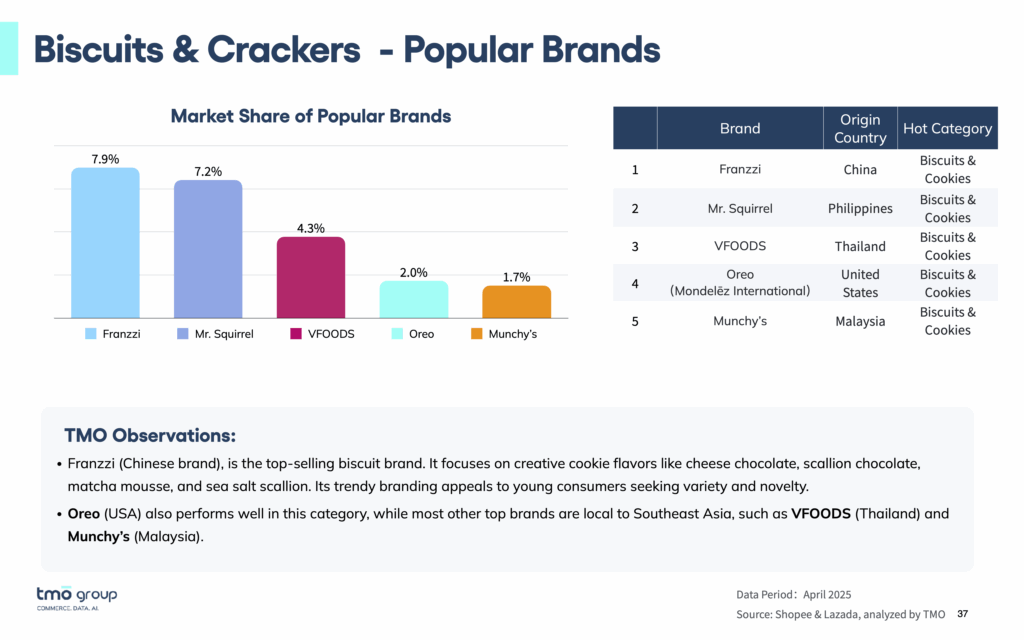 Biscuits & Crackers - Popular Brands

Market Share of Popular Brands

7.9%
7.2%
4.3%
2.0%
1.7%

Franzzi
Mr. Squirrel
VFOODS
Oreo
Munchy's

| | Brand | Origin Country | Hot Category |
|---|---|---|---|
| 1 | Franzzi | China | Biscuits & Cookies |
| 2 | Mr. Squirrel | Philippines | Biscuits & Cookies |
| 3 | VFOODS | Thailand | Biscuits & Cookies |
| 4 | Oreo (Mondelēz International) | United States | Biscuits & Cookies |
| 5 | Munchy's | Malaysia | Biscuits & Cookies |

TMO Observations:

• Franzzi (Chinese brand), is the top-selling biscuit brand. It focuses on creative cookie flavors like cheese chocolate, scallion chocolate, matcha mousse, and sea salt scallion. Its trendy branding appeals to young consumers seeking variety and novelty.

• Oreo (USA) also performs well in this category, while most other top brands are local to Southeast Asia, such as VFOODS (Thailand) and Munchy's (Malaysia).

tmo group
COMMERCE. DATA. AI.

Data Period: April 2025
Source: Shopee & Lazada, analyzed by TMO 37